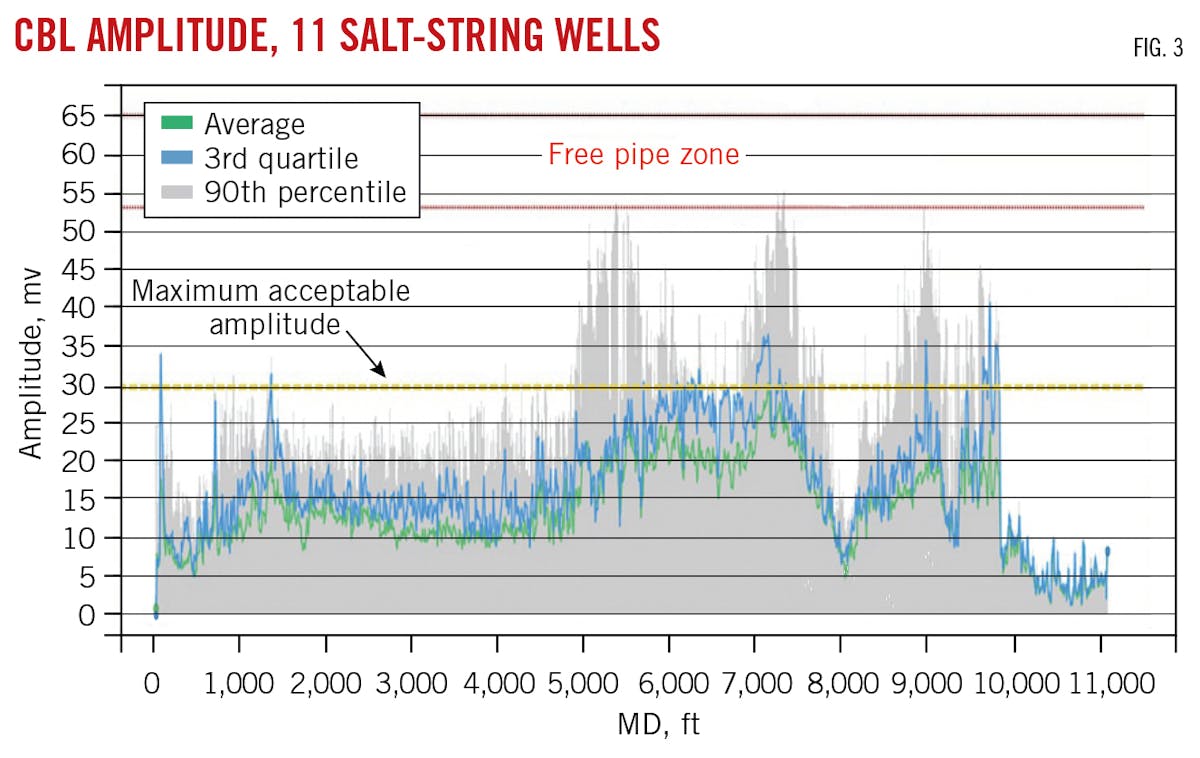 CBL AMPLITUDE, 11 SALT-STRING WELLS

FIG. 3

Average
3rd quartile
90th percentile

Free pipe zone

Maximum acceptable amplitude

Amplitude, mv

65
60
55
50
45
40
35
30
25
20
15
10
5
0

0 1,000 2,000 3,000 4,000 5,000 6,000 7,000 8,000 9,000 10,000 11,000

MD, ft